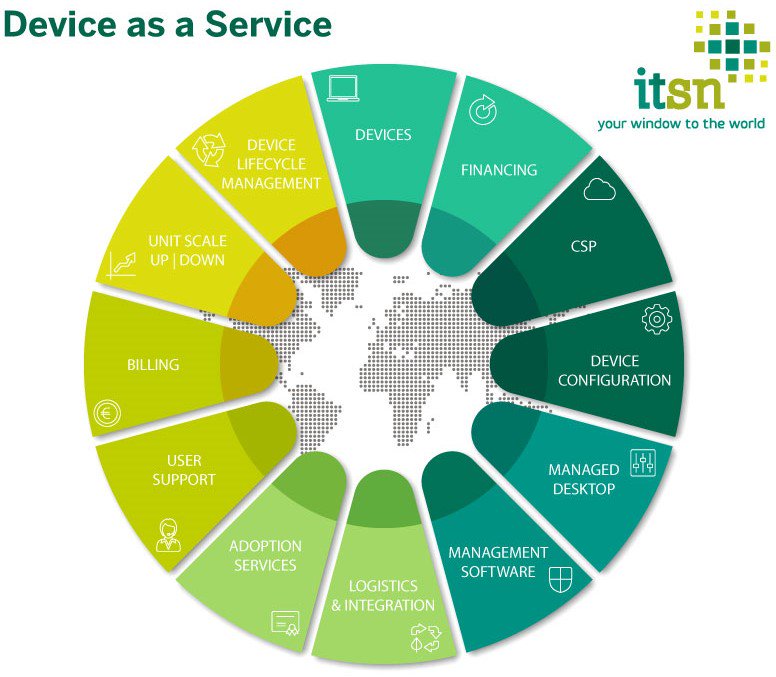 Device as a Service

itsn
your window to the world

DEVICES

FINANCING

CSP

DEVICE CONFIGURATION

MANAGED DESKTOP

MANAGEMENT SOFTWARE

LOGISTICS & INTEGRATION

ADOPTION SERVICES

USER SUPPORT

BILLING

UNIT SCALE UP | DOWN

DEVICE LIFECYCLE MANAGEMENT